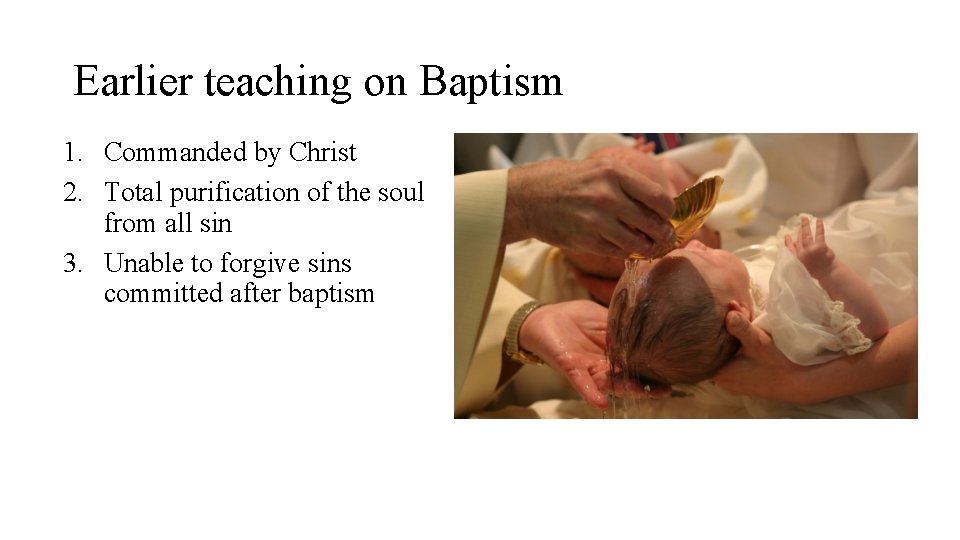 Earlier teaching on Baptism

1. Commanded by Christ
2. Total purification of the soul from all sin
3. Unable to forgive sins committed after baptism